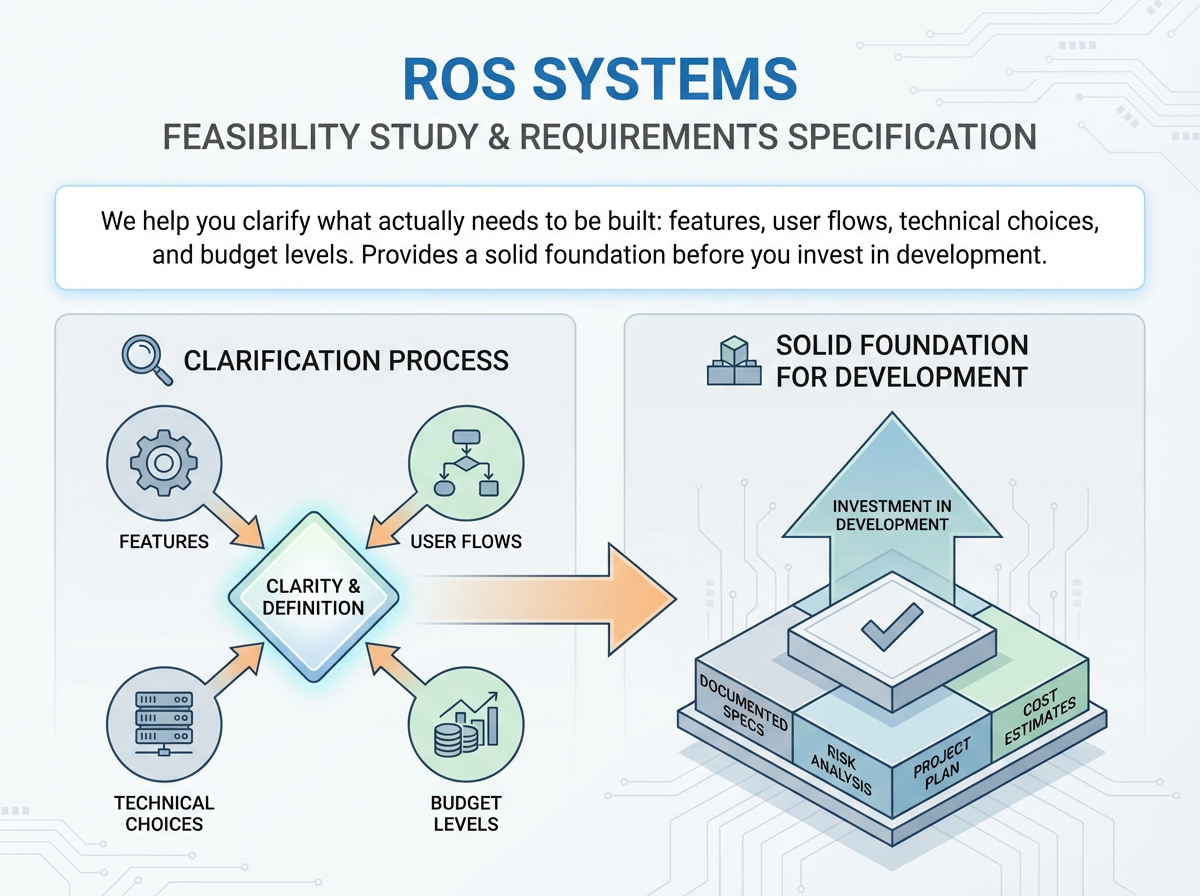 ROS SYSTEMS

FEASIBILITY STUDY & REQUIREMENTS SPECIFICATION

We help you clarify what actually needs to be built: features, user flows, technical choices, and budget levels. Provides a solid foundation before you invest in development.

CLARIFICATION PROCESS

FEATURES

USER FLOWS

CLARITY & DEFINITION

TECHNICAL CHOICES

BUDGET LEVELS

SOLID FOUNDATION FOR DEVELOPMENT

INVESTMENT IN DEVELOPMENT

DOCUMENTED SPECS

RISK ANALYSIS

PROJECT PLAN

COST ESTIMATES